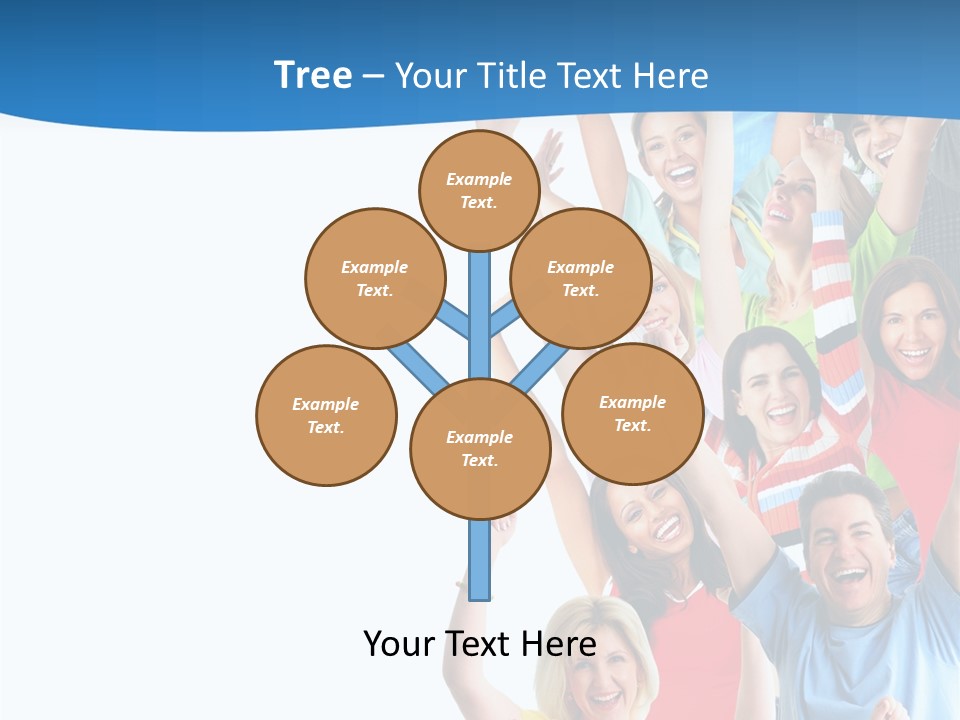 Tree – Your Title Text Here

Example Text.

Example Text.

Example Text.

Example Text.

Example Text.

Example Text.

Your Text Here